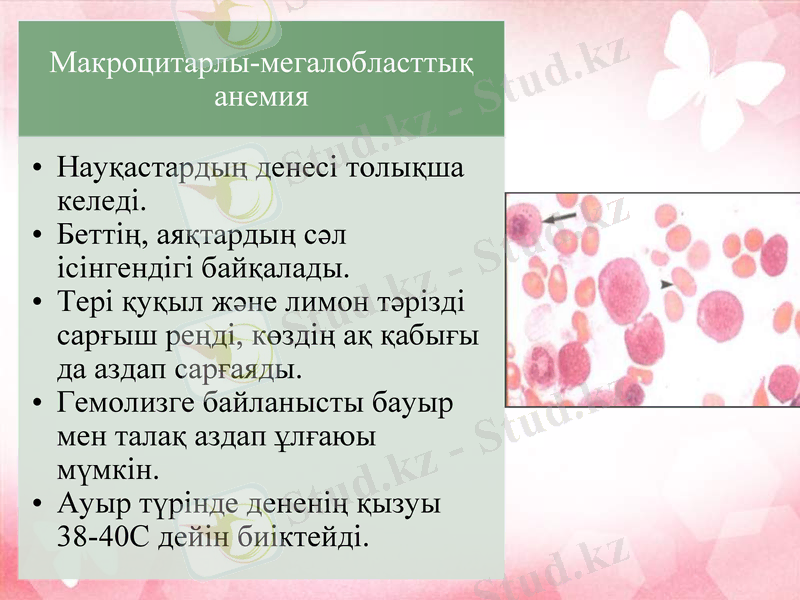 Макроцитарлы-мегалобласттық анемия

• Науқастардың денесі толықша келеді.
• Беттің, аяқтардың сәл ісінгендігі байқалады.
• Тері қуқыл және лимон тәрізді сарғыш реңді, көздің ақ қабығы да аздап сарғаяды.
• Гемолизге байланысты бауыр мен талақ аздап ұлғаюы мүмкін.
• Ауыр түрінде дененің қызуы 38-40С дейін биіктейді.

Stud.kz - Stud.kz